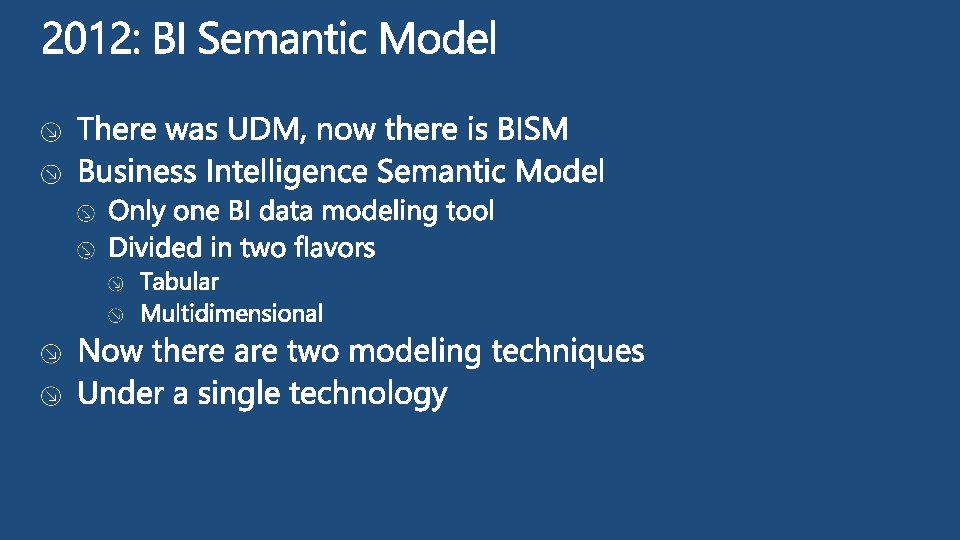 2012: BI Semantic Model

There was UDM, now there is BISM

Business Intelligence Semantic Model

Only one BI data modeling tool

Divided in two flavors

Tabular

Multidimensional

Now there are two modeling techniques

Under a single technology